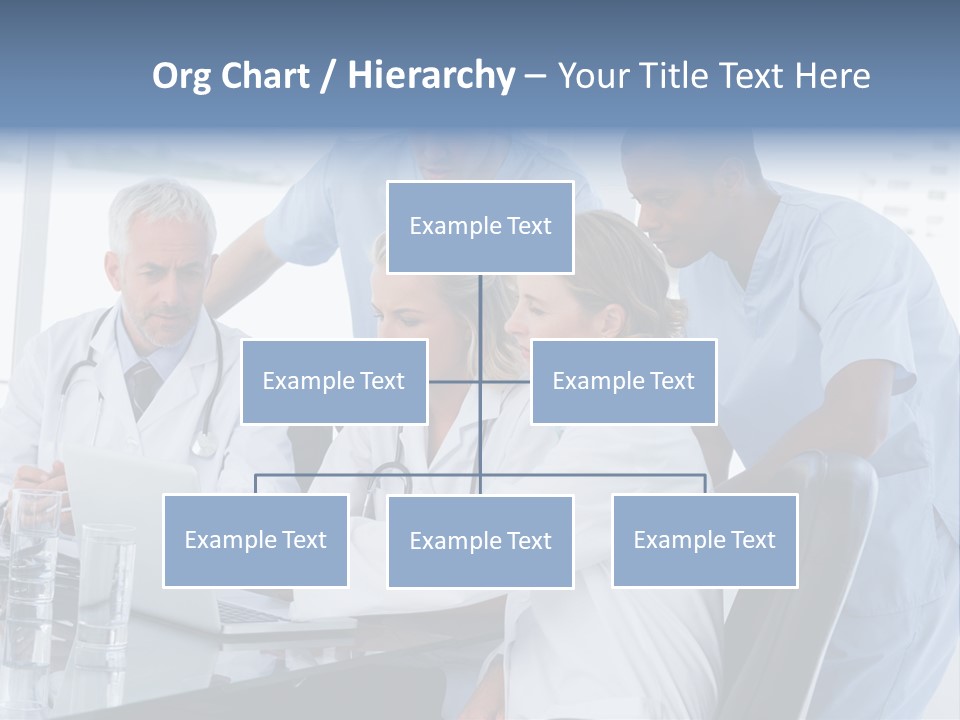 Org Chart / Hierarchy – Your Title Text Here

Example Text

Example Text

Example Text

Example Text

Example Text

Example Text